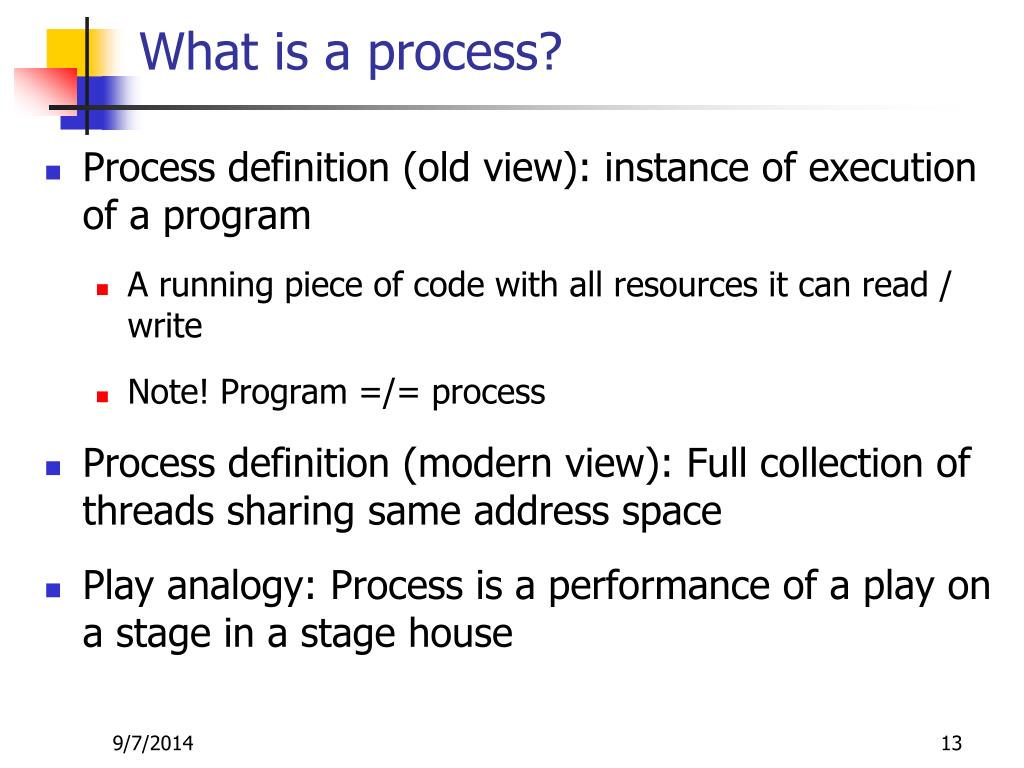 What is a process?

Process definition (old view): instance of execution of a program

A running piece of code with all resources it can read / write

Note! Program =/= process

Process definition (modern view): Full collection of threads sharing same address space

Play analogy: Process is a performance of a play on a stage in a stage house

9/7/2014

13